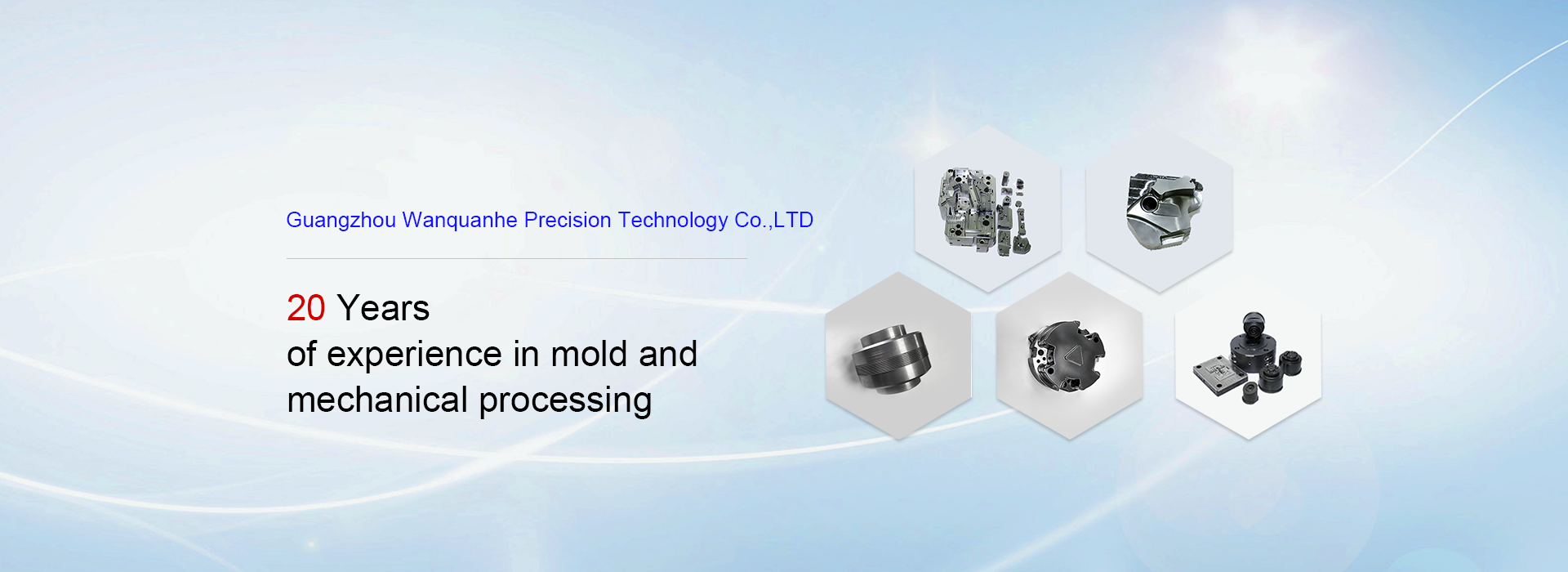 Guangzhou Wanquanhe Precision Technology Co.,LTD

20 Years
of experience in mold and mechanical processing